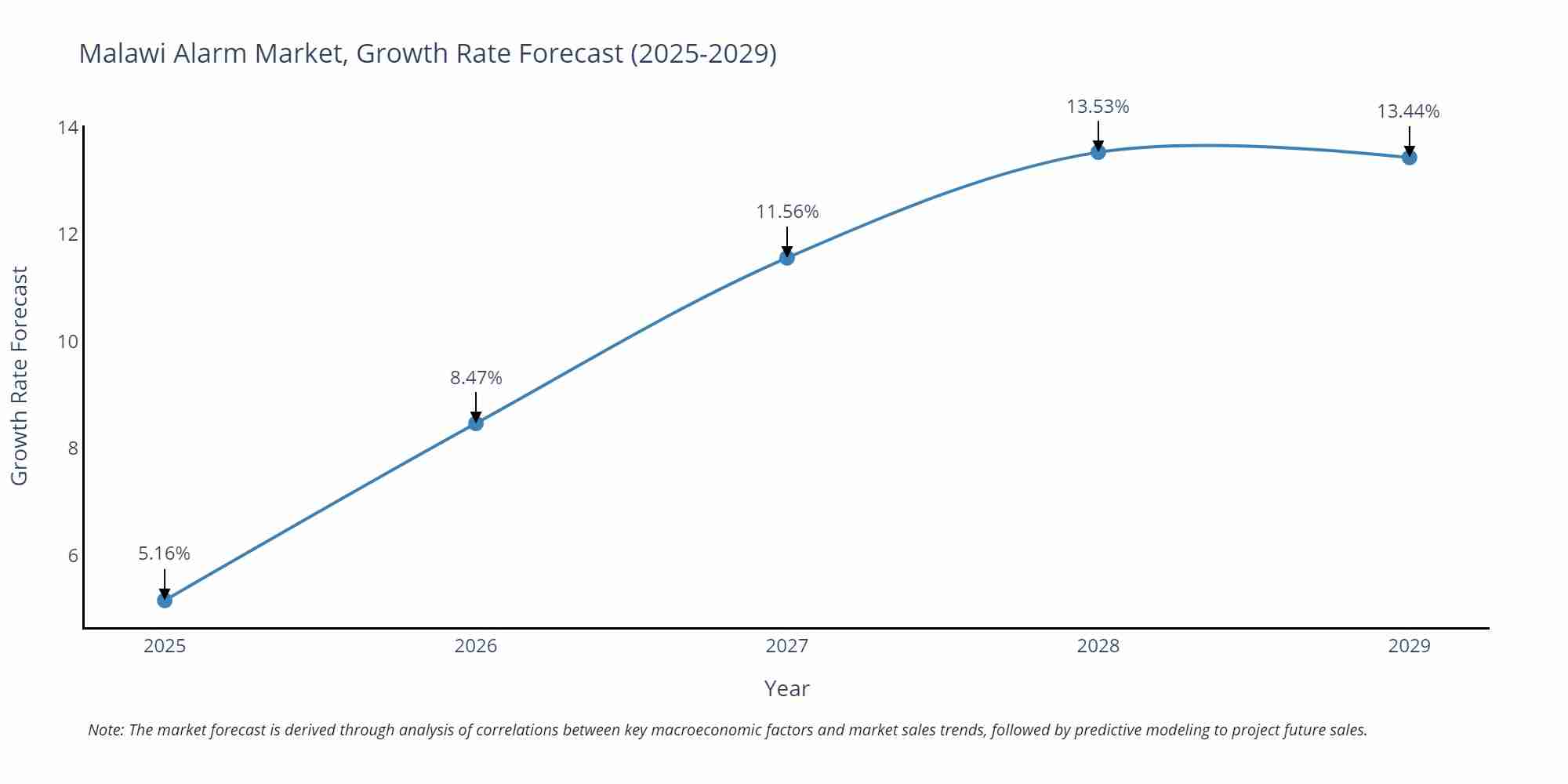 Malawi Alarm Market, Growth Rate Forecast (2025-2029)

Growth Rate Forecast

14
12
10
8
6

5.16%
8.47%
11.56%
13.53%
13.44%

2025
2026
2027
2028
2029

Year

Note: The market forecast is derived through analysis of correlations between key macroeconomic factors and market sales trends, followed by predictive modeling to project future sales.